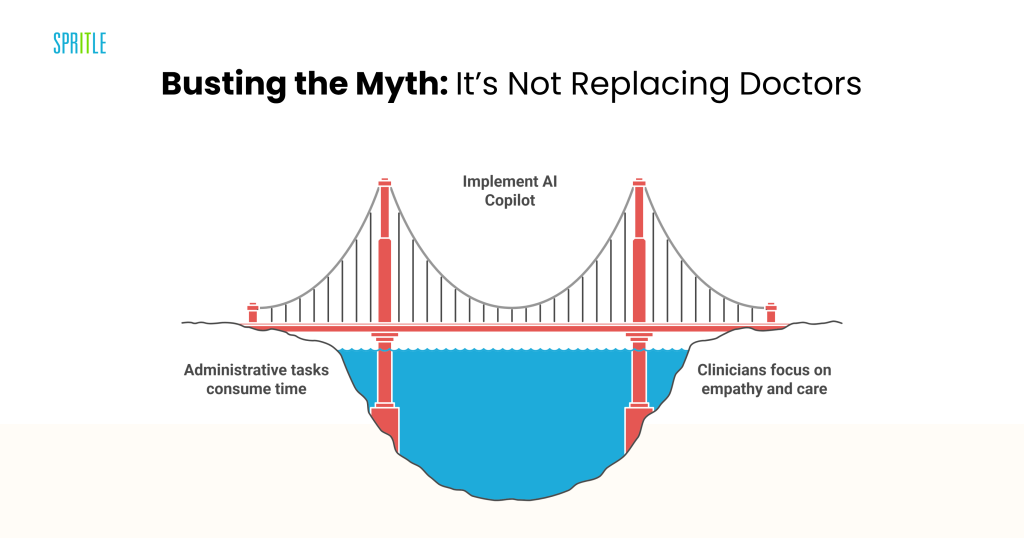 SPRITLE

Busting the Myth: It's Not Replacing Doctors

Implement AI Copilot

Administrative tasks consume time

Clinicians focus on empathy and care